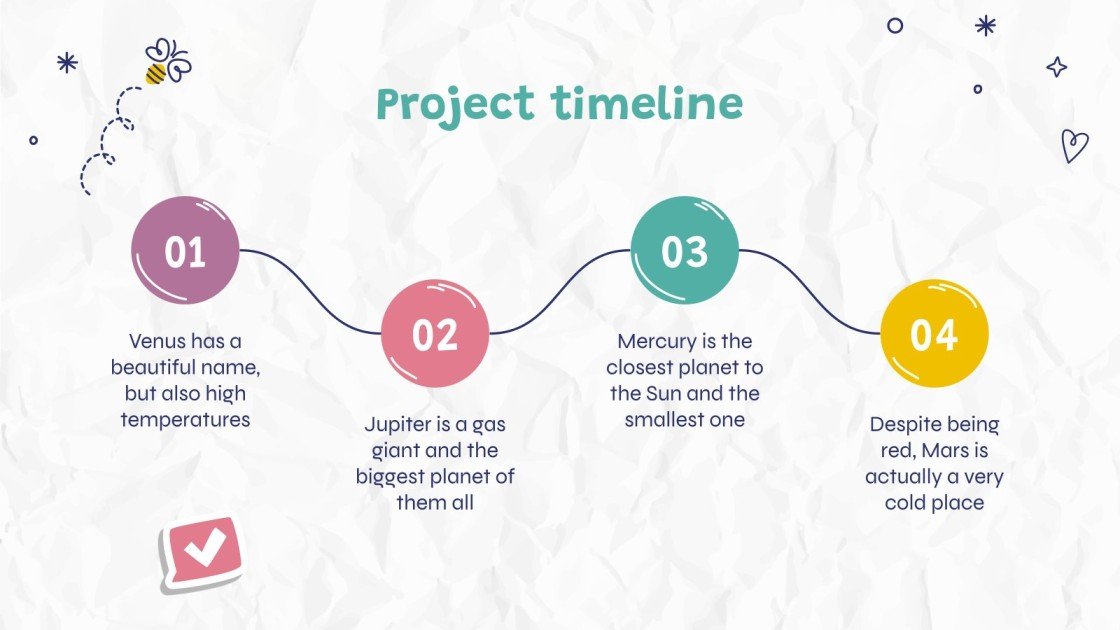 Project timeline

01

Venus has a beautiful name, but also high temperatures

02

Jupiter is a gas giant and the biggest planet of them all

03

Mercury is the closest planet to the Sun and the smallest one

04

Despite being red, Mars is actually a very cold place